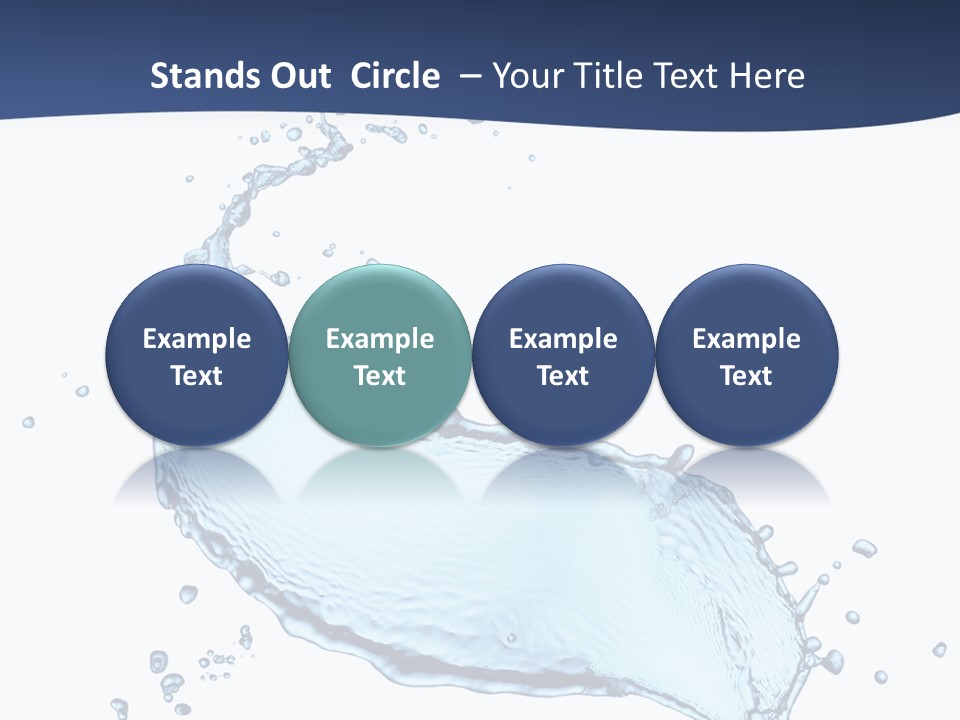 Stands Out Circle – Your Title Text Here

Example Text

Example Text

Example Text

Example Text